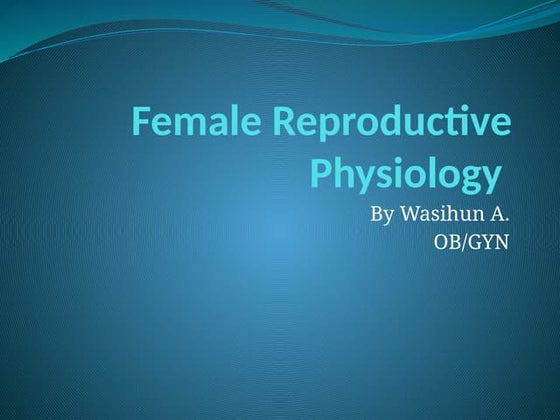 Female Reproductive Physiology

By Wasihun A.
OB/GYN